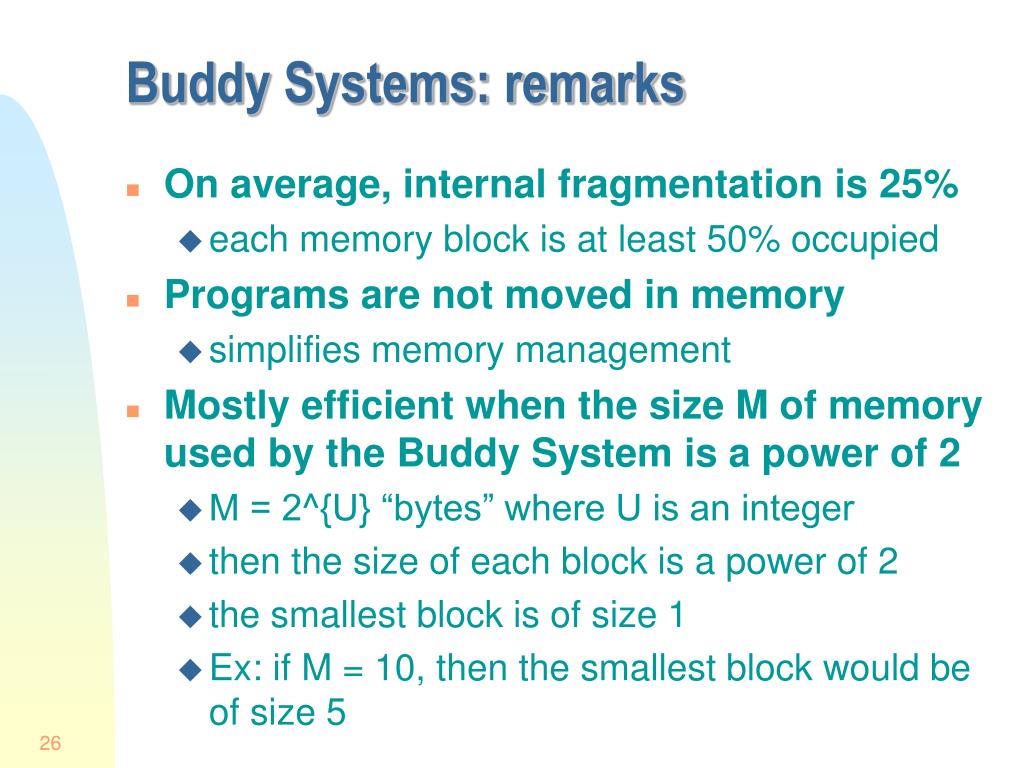 Buddy Systems: remarks

On average, internal fragmentation is 25%
each memory block is at least 50% occupied

Programs are not moved in memory
simplifies memory management

Mostly efficient when the size M of memory used by the Buddy System is a power of 2
M = 2^{U} “bytes” where U is an integer
then the size of each block is a power of 2
the smallest block is of size 1
Ex: if M = 10, then the smallest block would be of size 5

26